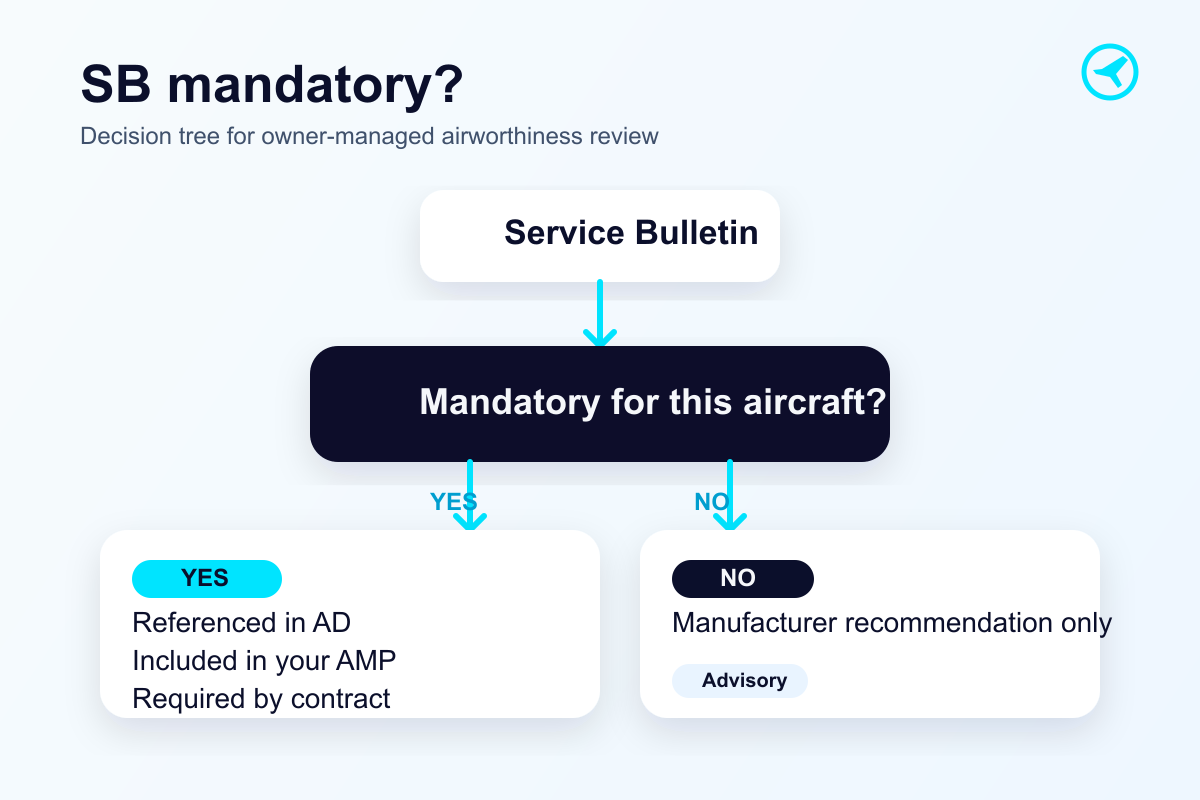 SB mandatory?

Decision tree for owner-managed airworthiness review

Service Bulletin

Mandatory for this aircraft?

YES

NO

YES

Referenced in AD
Included in your AMP
Required by contract

NO

Manufacturer recommendation only

Advisory